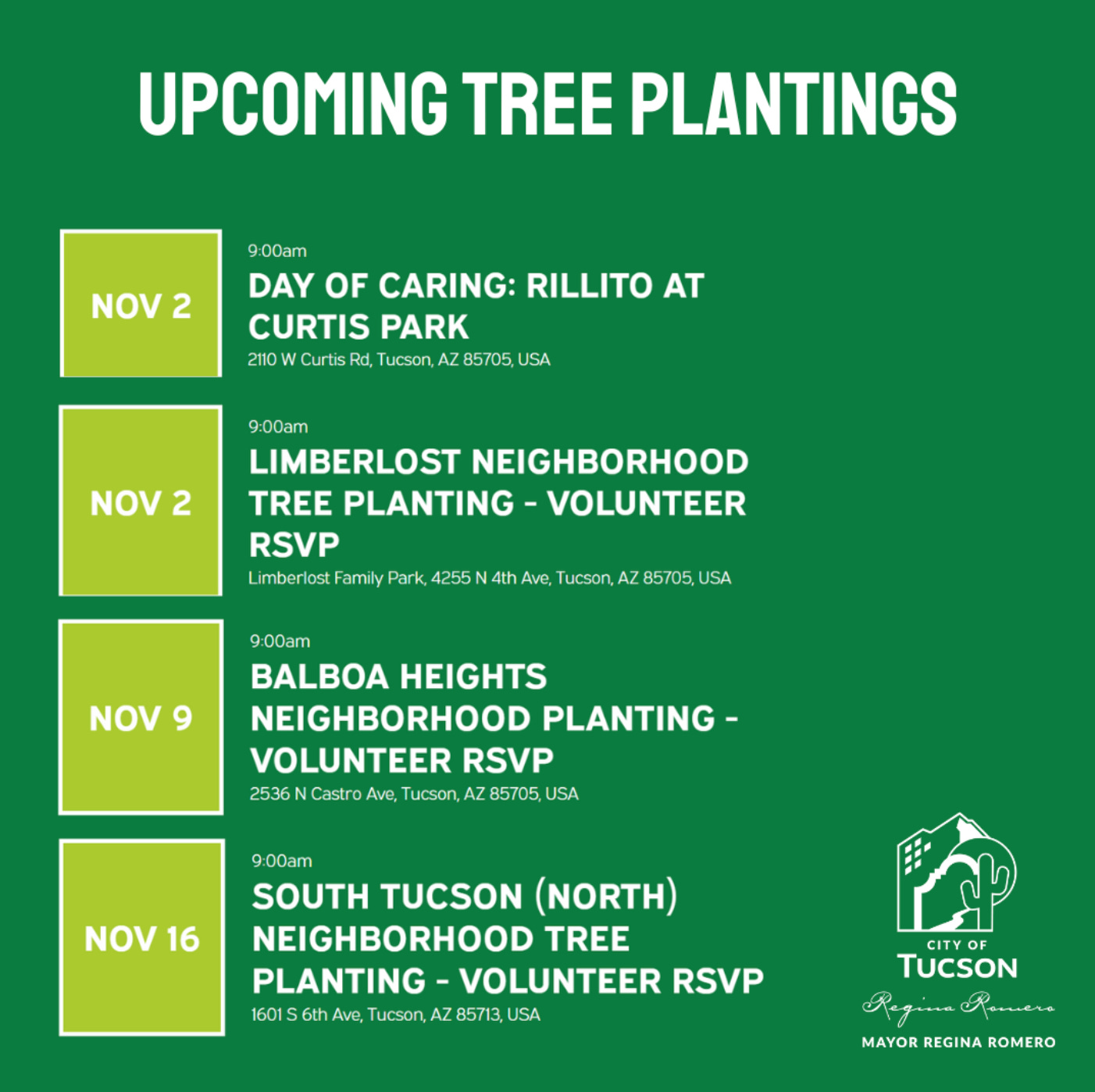 UPCOMING TREE PLANTINGS

NOV 2

9:00am
DAY OF CARING: RILLITO AT CURTIS PARK
2110 W Curtis Rd, Tucson, AZ 85705, USA

NOV 2

9:00am
LIMBERLOST NEIGHBORHOOD TREE PLANTING - VOLUNTEER RSVP
Limberlost Family Park, 4255 N 4th Ave, Tucson, AZ 85705, USA

NOV 9

9:00am
BALBOA HEIGHTS NEIGHBORHOOD PLANTING - VOLUNTEER RSVP
2536 N Castro Ave, Tucson, AZ 85705, USA

NOV 16

9:00am
SOUTH TUCSON (NORTH) NEIGHBORHOOD TREE PLANTING - VOLUNTEER RSVP
1601 S 6th Ave, Tucson, AZ 85713, USA

CITY OF
TUCSON
Regina Romero
MAYOR REGINA ROMERO